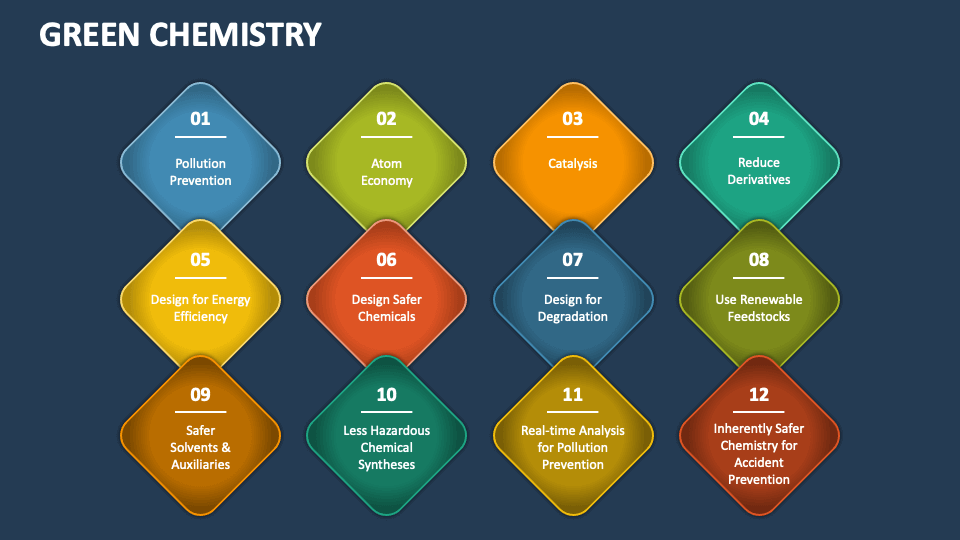 GREEN CHEMISTRY

01
Pollution Prevention

02
Atom Economy

03
Catalysis

04
Reduce Derivatives

05
Design for Energy Efficiency

06
Design Safer Chemicals

07
Design for Degradation

08
Use Renewable Feedstocks

09
Safer Solvents & Auxiliaries

10
Less Hazardous Chemical Syntheses

11
Real-time Analysis for Pollution Prevention

12
Inherently Safer Chemistry for Accident Prevention